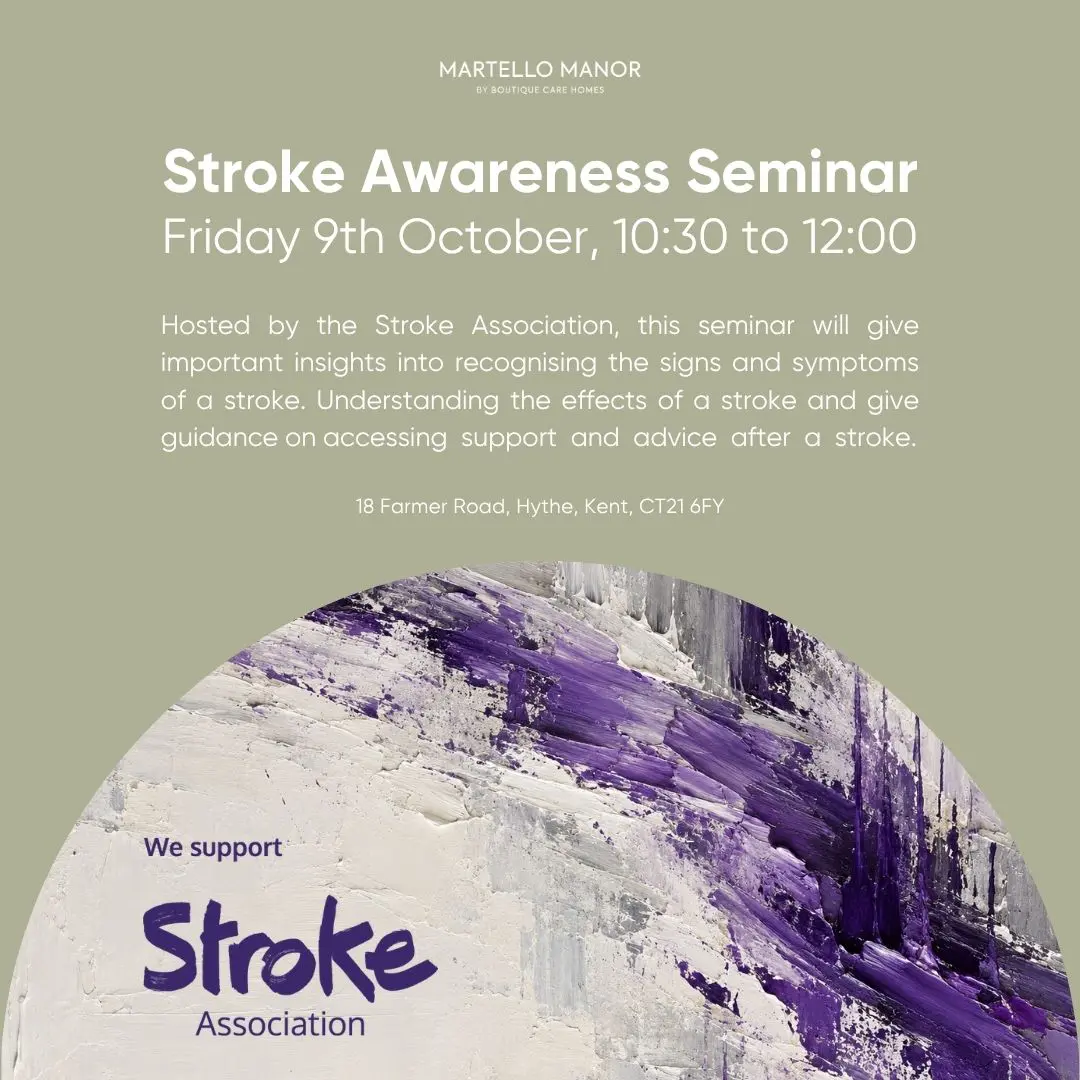 MARTELLO MANOR
BY BOUTIQUE CARE HOMES

Stroke Awareness Seminar
Friday 9th October, 10:30 to 12:00

Hosted by the Stroke Association, this seminar will give important insights into recognising the signs and symptoms of a stroke. Understanding the effects of a stroke and give guidance on accessing support and advice after a stroke.

18 Farmer Road, Hythe, Kent, CT21 6FY

We support
Stroke
Association